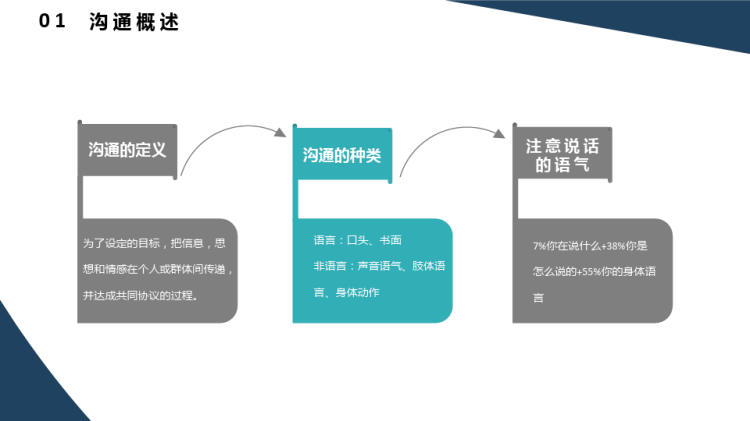 01 沟通概述

沟通的定义

为了设定的目标，把信息，思想和情感在个人或群体间传递，并达成共同协议的过程。

沟通的种类

语言：口头、书面
非语言：声音语气、肢体语言、身体动作

注意说话的语气

7%你在说什么+38%你是怎么说的+55%你的身体语言